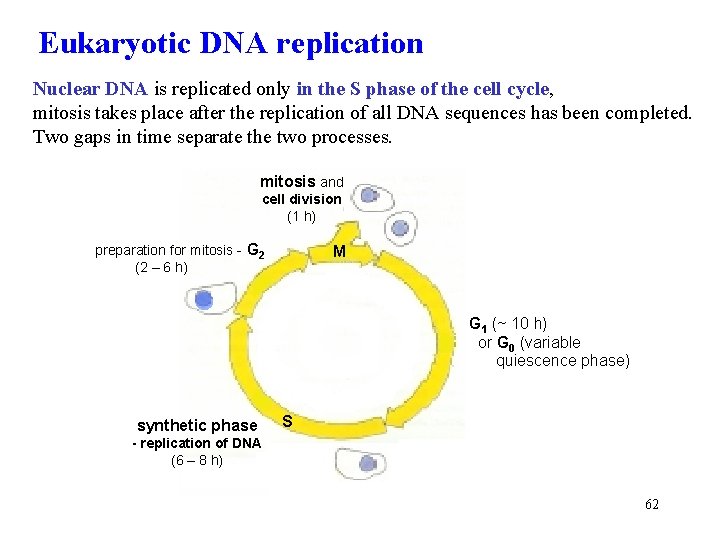 Eukaryotic DNA replication

Nuclear DNA is replicated only in the S phase of the cell cycle, mitosis takes place after the replication of all DNA sequences has been completed. Two gaps in time separate the two processes.

mitosis and cell division (1 h)

preparation for mitosis - $G_2$ (2 – 6 h)

M

$G_1$ (~ 10 h) or $G_0$ (variable quiescence phase)

synthetic phase - replication of DNA (6 – 8 h)

S

62